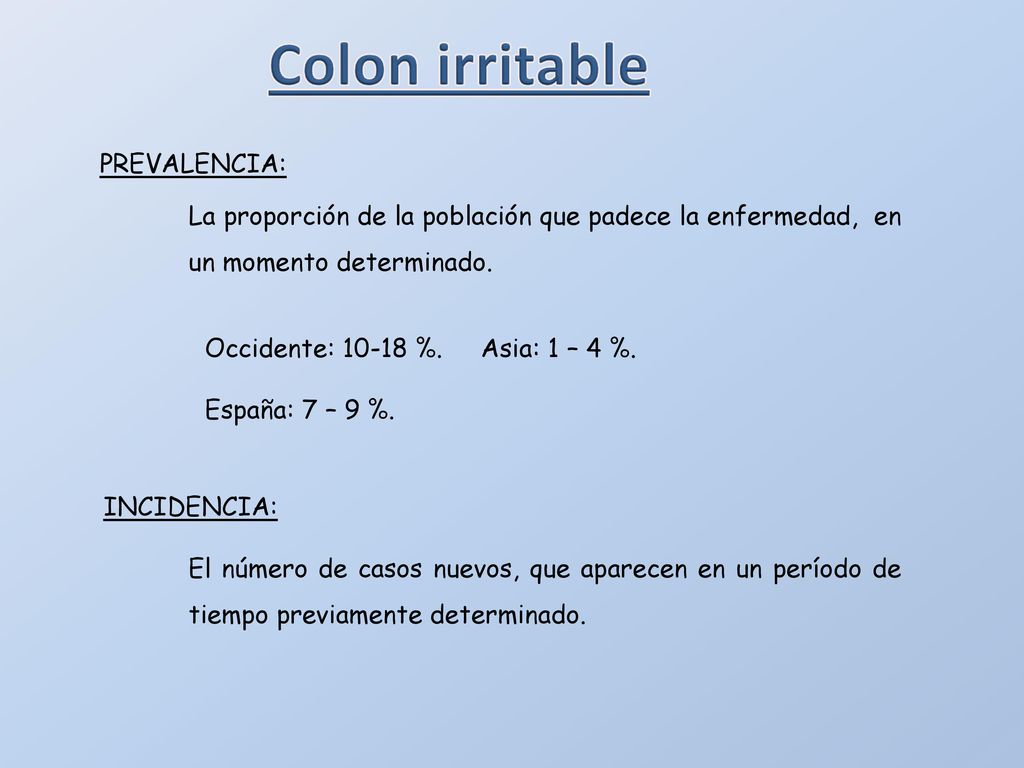 Colon irritable

PREVALENCIA:

La proporción de la población que padece la enfermedad, en un momento determinado.

Occidente: 10-18 %. Asia: 1 – 4 %.

España: 7 – 9 %.

INCIDENCIA:

El número de casos nuevos, que aparecen en un período de tiempo previamente determinado.